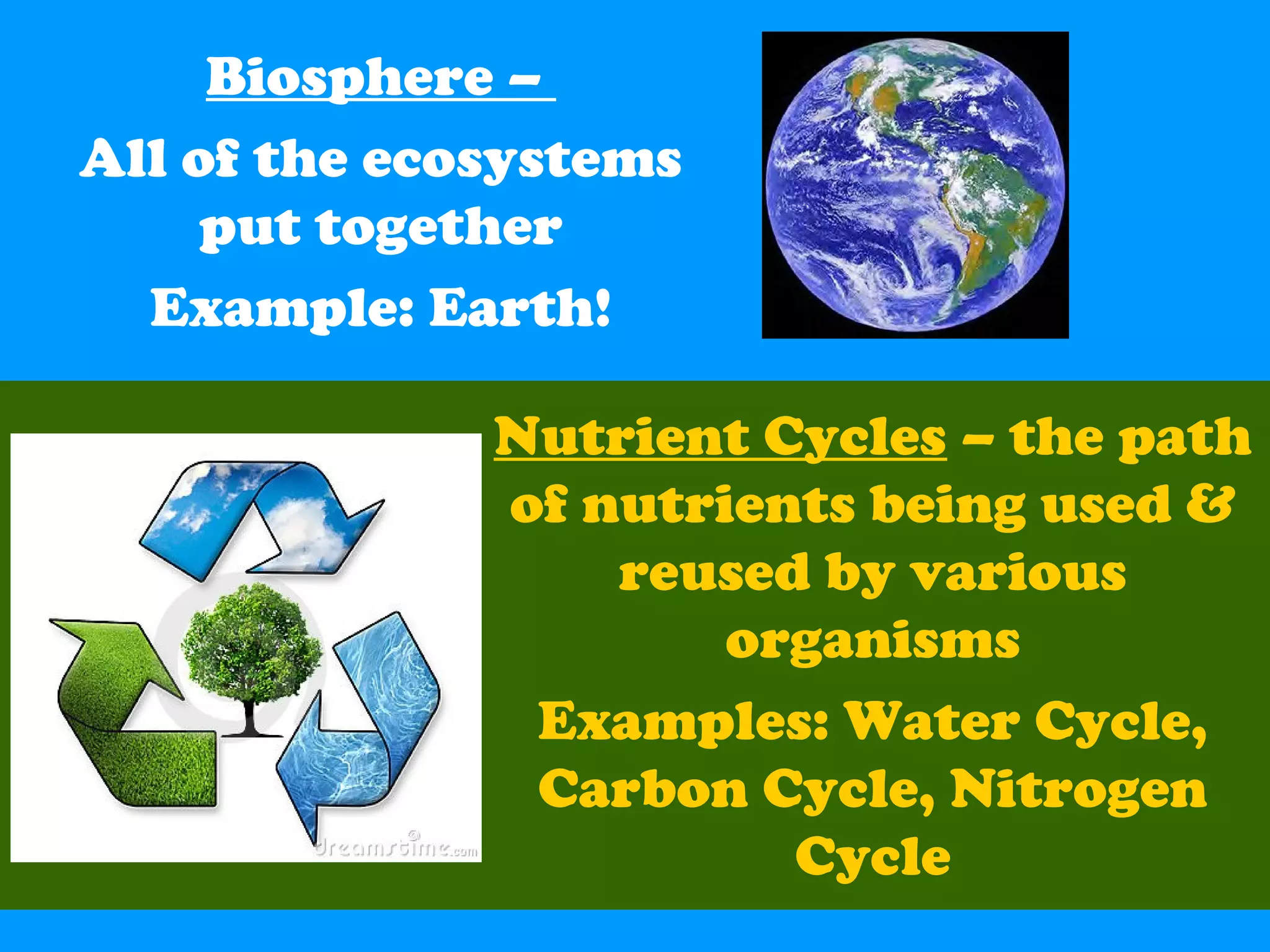 Biosphere –

All of the ecosystems put together

Example: Earth!

dreamstime.com

Nutrient Cycles – the path of nutrients being used & reused by various organisms

Examples: Water Cycle, Carbon Cycle, Nitrogen Cycle